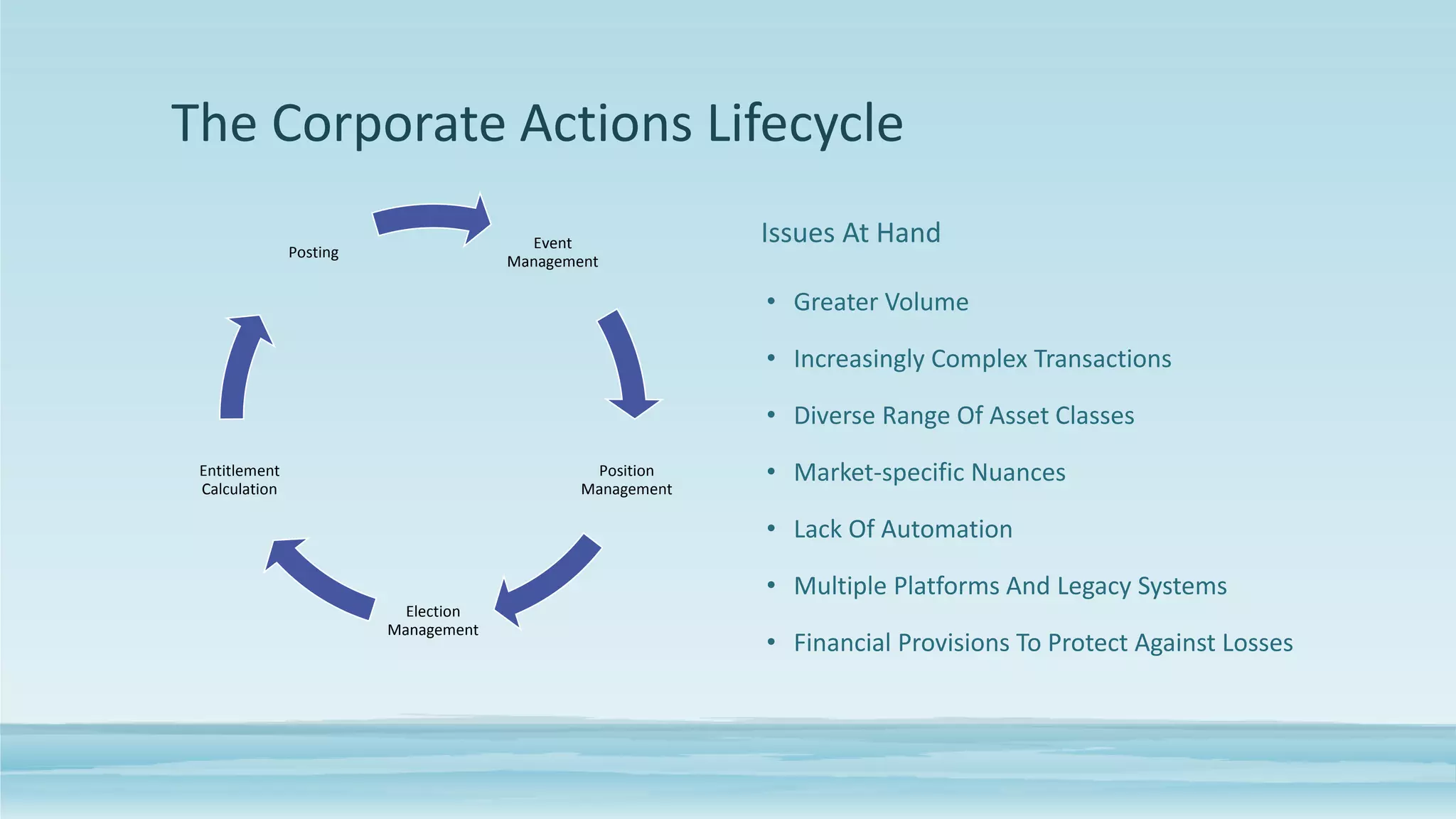 The Corporate Actions Lifecycle

Posting

Event Management

Position Management

Election Management

Entitlement Calculation

Issues At Hand

• Greater Volume

• Increasingly Complex Transactions

• Diverse Range Of Asset Classes

• Market-specific Nuances

• Lack Of Automation

• Multiple Platforms And Legacy Systems

• Financial Provisions To Protect Against Losses